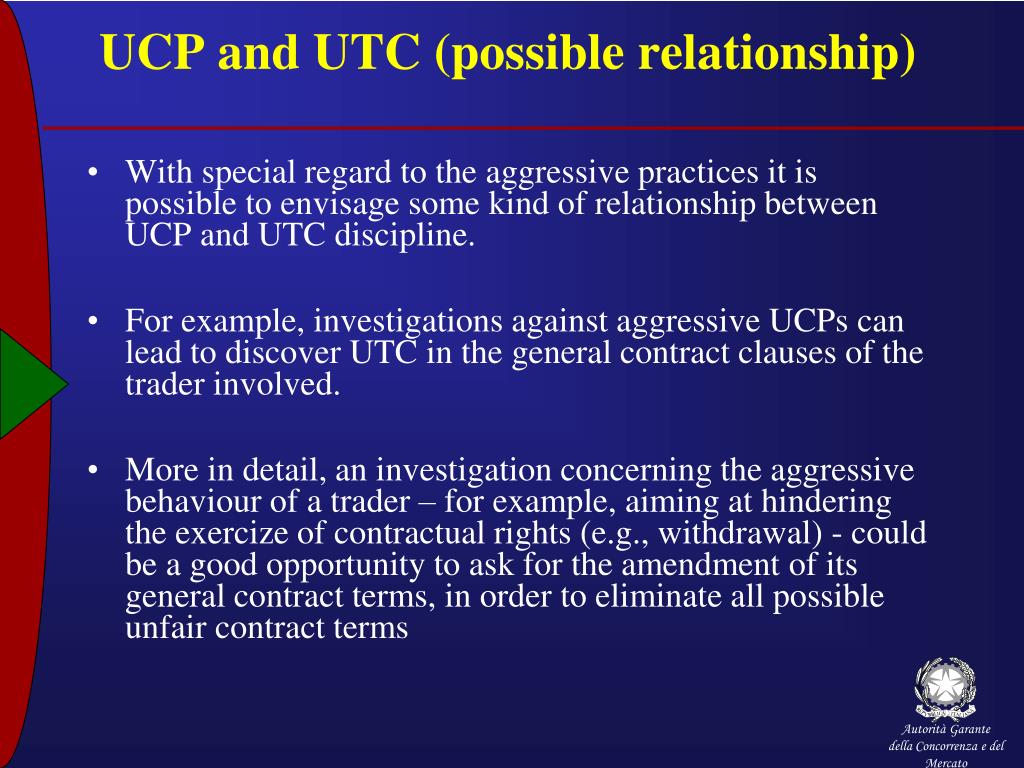 UCP and UTC (possible relationship)

• With special regard to the aggressive practices it is possible to envisage some kind of relationship between UCP and UTC discipline.

• For example, investigations against aggressive UCPs can lead to discover UTC in the general contract clauses of the trader involved.

• More in detail, an investigation concerning the aggressive behaviour of a trader – for example, aiming at hindering the exercize of contractual rights (e.g., withdrawal) - could be a good opportunity to ask for the amendment of its general contract terms, in order to eliminate all possible unfair contract terms

Autorità Garante della Concorrenza e del Mercato